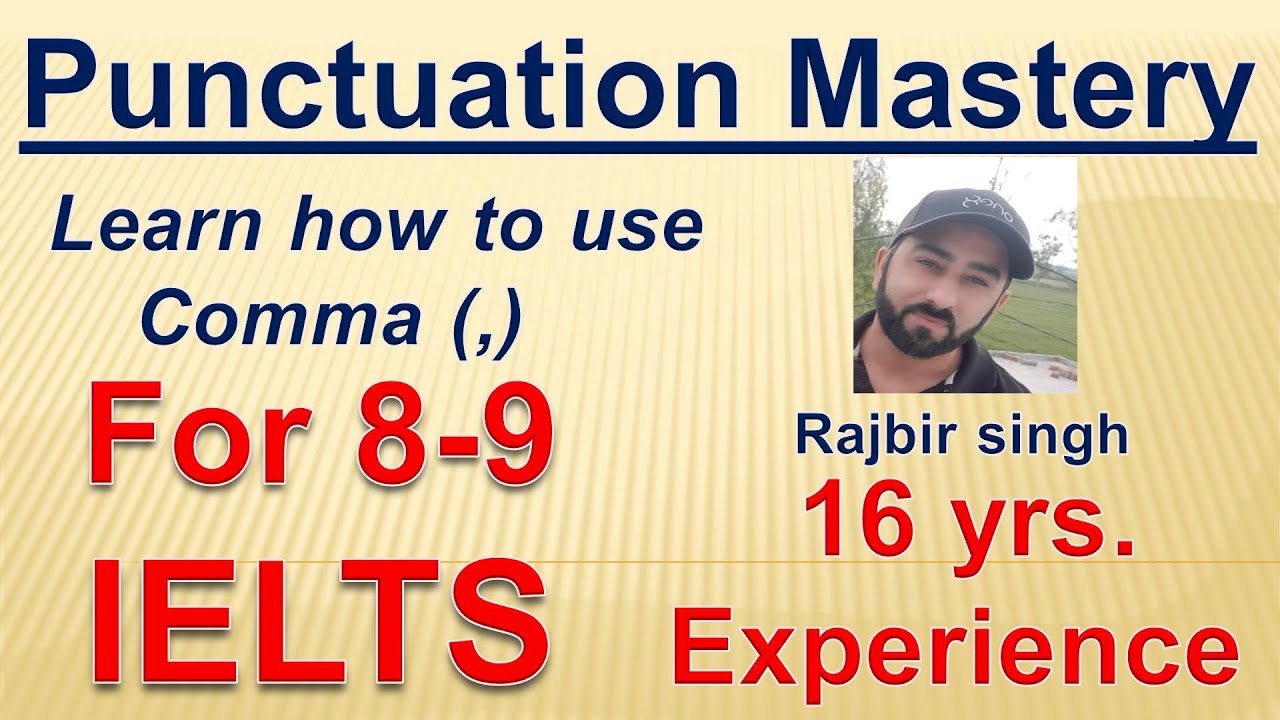 Punctuation Mastery

Learn how to use Comma (,)

For 8-9

IELTS

Rajbir singh

16 yrs.

Experience